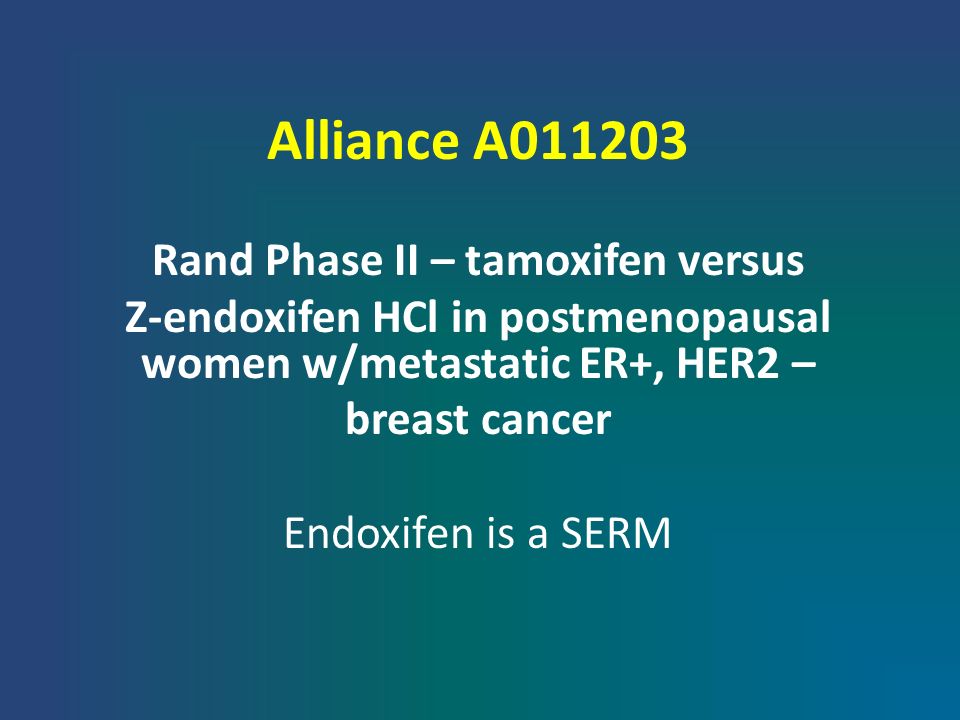 Alliance A011203

Rand Phase II – tamoxifen versus Z-endoxifen HCl in postmenopausal women w/metastatic ER+, HER2 – breast cancer

Endoxifen is a SERM